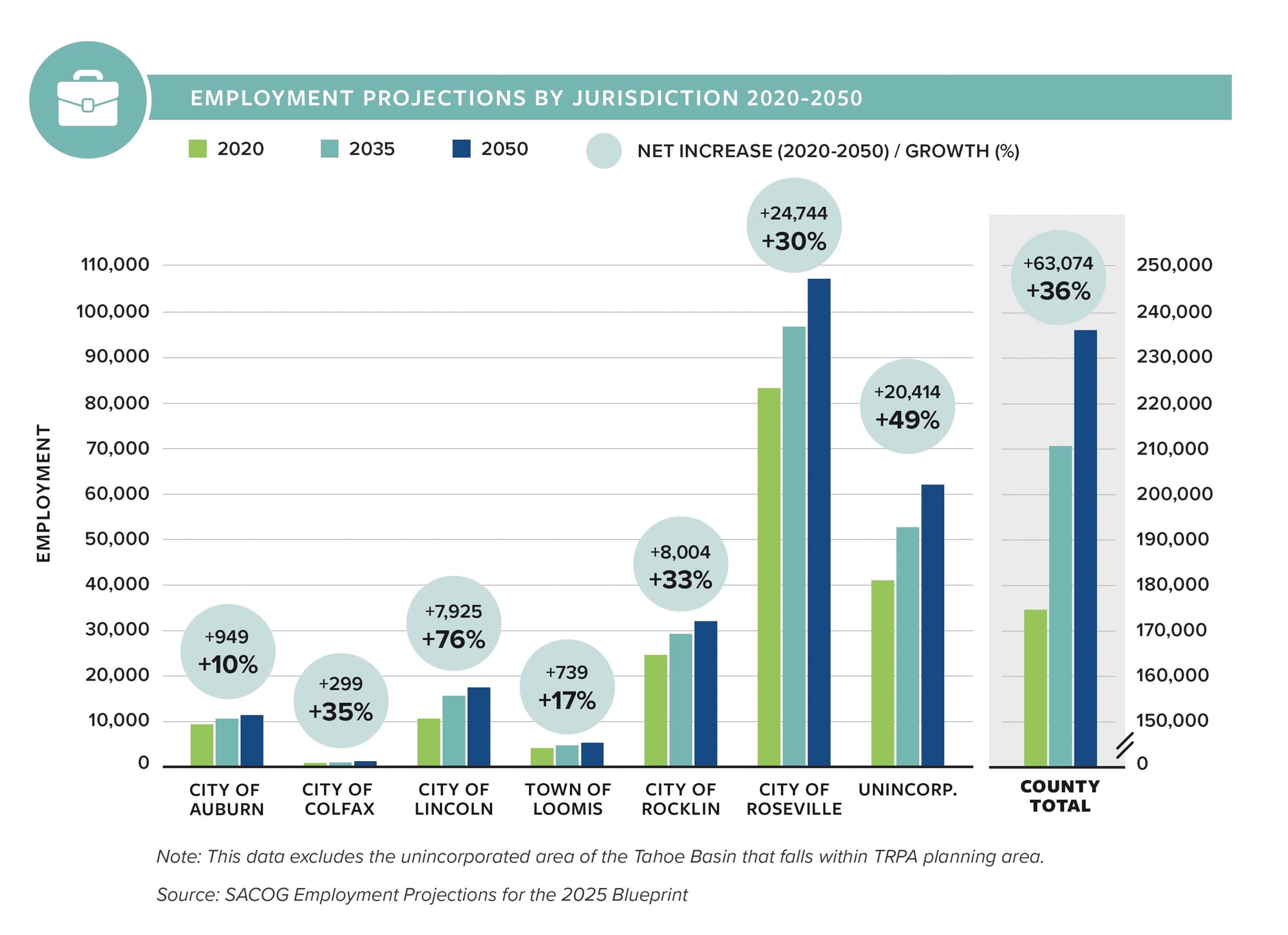 EMPLOYMENT PROJECTIONS BY JURISDICTION 2020-2050

2020
2035
2050
NET INCREASE (2020-2050) / GROWTH (%)

EMPLOYMENT

110,000
100,000
90,000
80,000
70,000
60,000
50,000
40,000
30,000
20,000
10,000
0

+949
+10%

+299
+35%

+7,925
+76%

+739
+17%

+8,004
+33%

+24,744
+30%

+20,414
+49%

+63,074
+36%

250,000
240,000
230,000
220,000
210,000
200,000
190,000
180,000
170,000
160,000
150,000
0

CITY OF AUBURN
CITY OF COLFAX
CITY OF LINCOLN
TOWN OF LOOMIS
CITY OF ROCKLIN
CITY OF ROSEVILLE
UNINCORP.
COUNTY TOTAL

Note: This data excludes the unincorporated area of the Tahoe Basin that falls within TRPA planning area.

Source: SACOG Employment Projections for the 2025 Blueprint